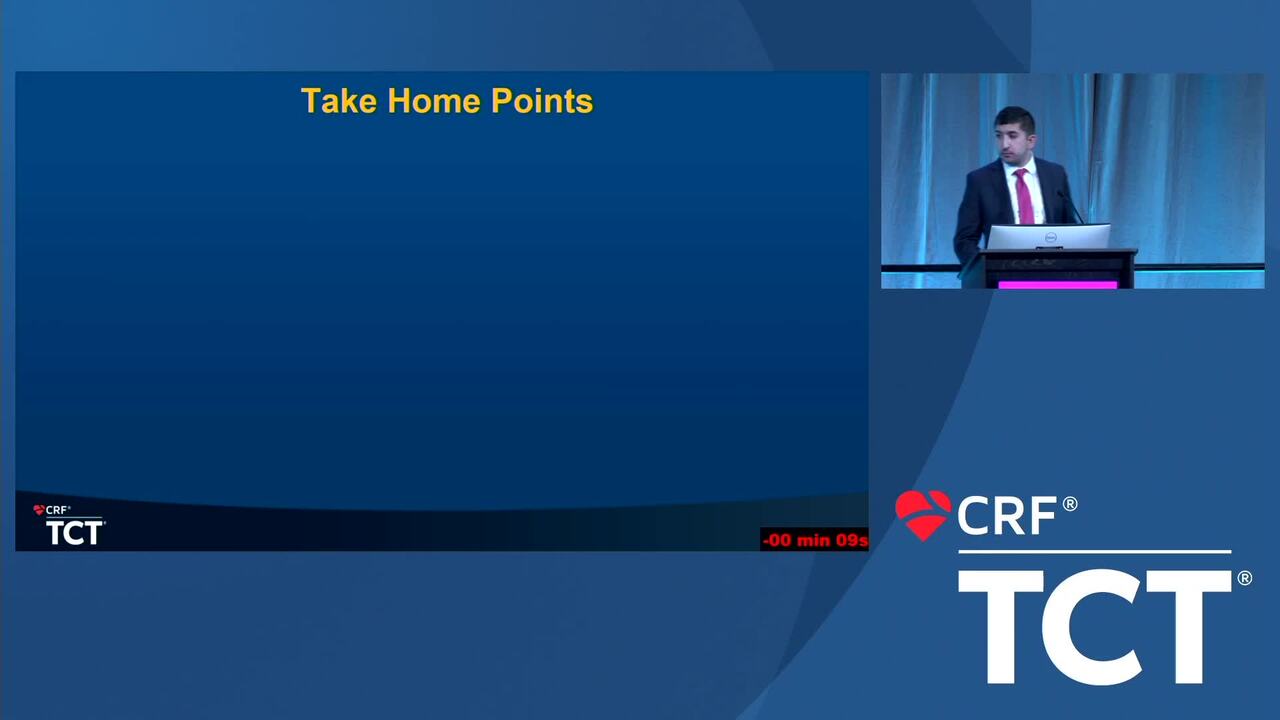 Take Home Points

CRF®
TCT®

-00 min 09s

CRF®
TCT®